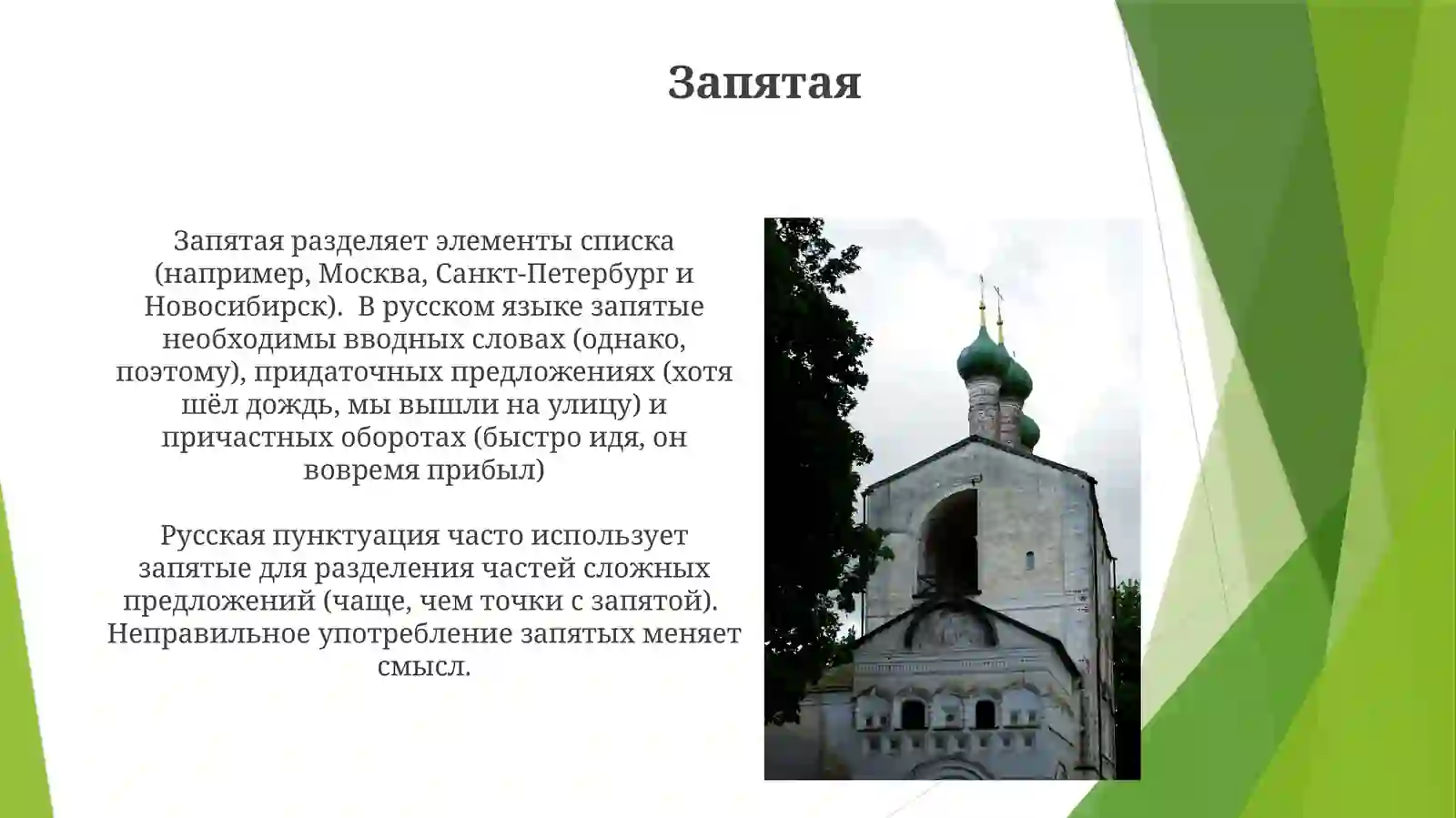 Запятая

Запятая разделяет элементы списка (например, Москва, Санкт-Петербург и Новосибирск). В русском языке запятые необходимы вводных словах (однако, поэтому), придаточных предложениях (хотя шёл дождь, мы вышли на улицу) и причастных оборотах (быстро идя, он вовремя прибыл)

Русская пунктуация часто использует запятые для разделения частей сложных предложений (чаще, чем точки с запятой). Неправильное употребление запятых меняет смысл.